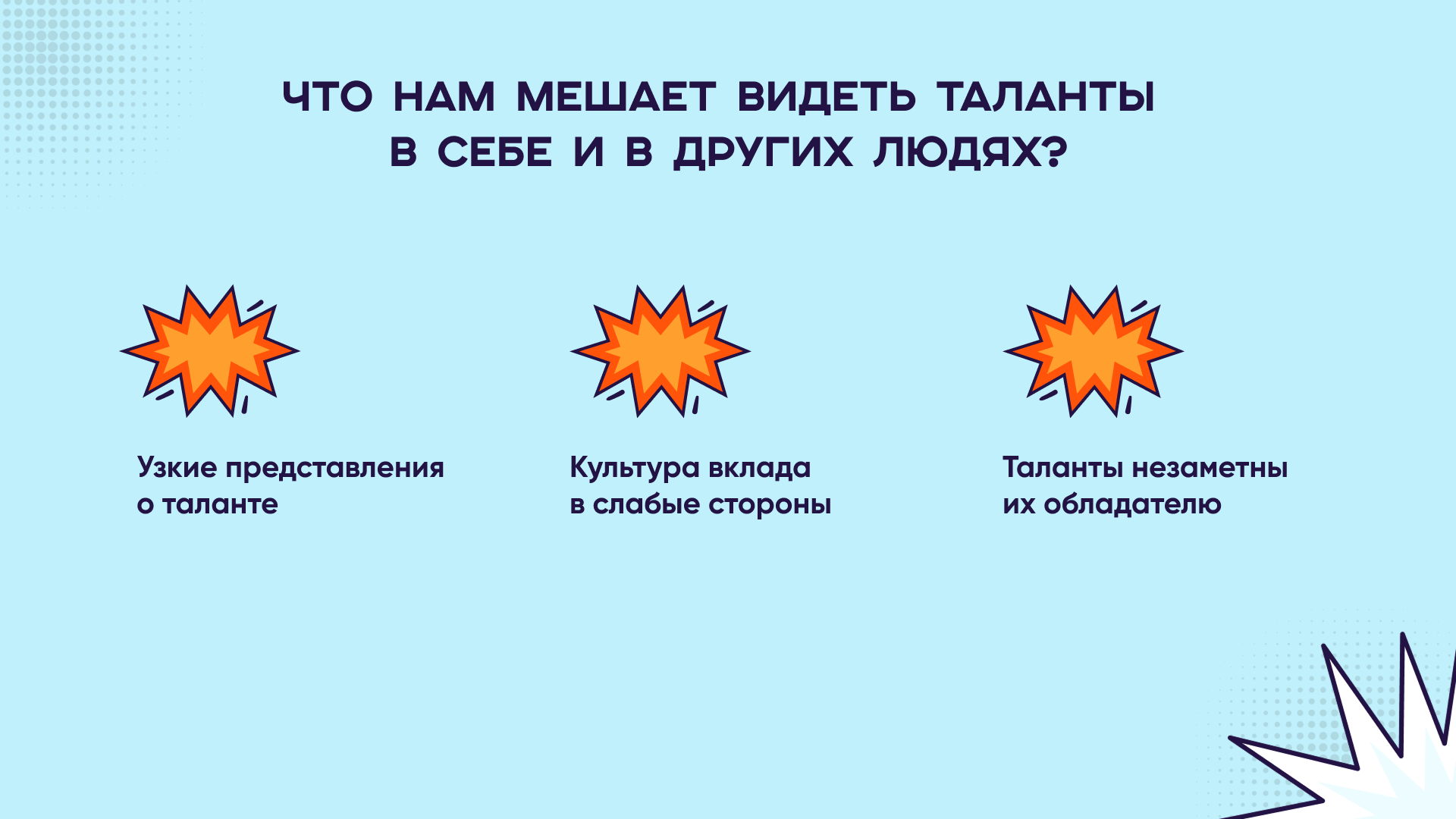 ЧТО НАМ МЕШАЕТ ВИДЕТЬ ТАЛАНТЫ В СЕБЕ И В ДРУГИХ ЛЮДЯХ?

Узкие представления о таланте

Культура вклада в слабые стороны

Таланты незаметны их обладателю